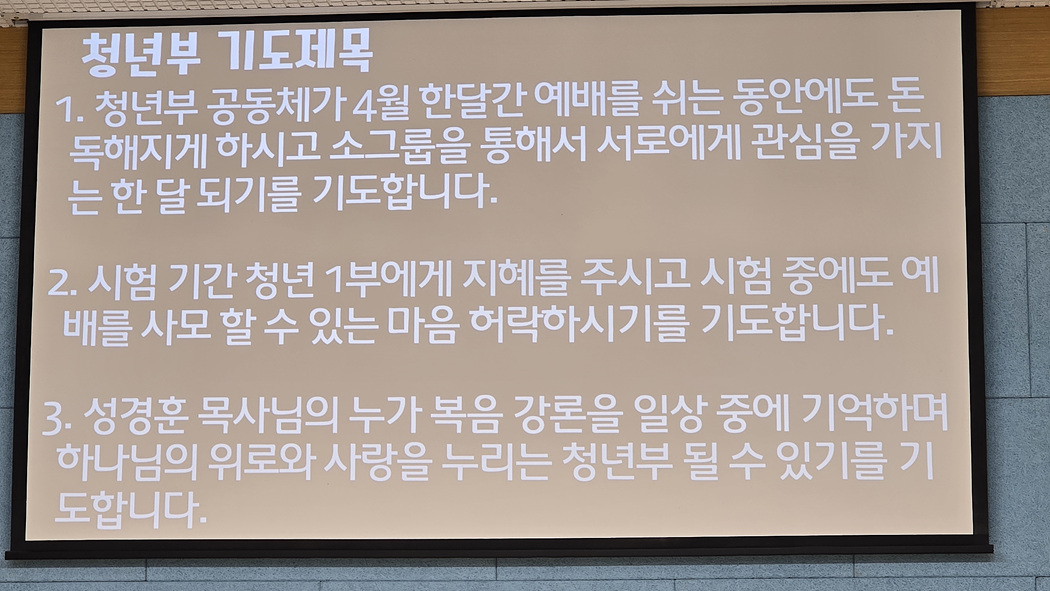 청년부 기도제목

1. 청년부 공동체가 4월 한달간 예배를 쉬는 동안에도 돈독해지게 하시고 소그룹을 통해서 서로에게 관심을 가지는 한 달 되기를 기도합니다.

2. 시험 기간 청년 1부에게 지혜를 주시고 시험 중에도 예배를 사모 할 수 있는 마음 허락하시기를 기도합니다.

3. 성경훈 목사님의 누가 복음 강론을 일상 중에 기억하며 하나님의 위로와 사랑을 누리는 청년부 될 수 있기를 기도합니다.